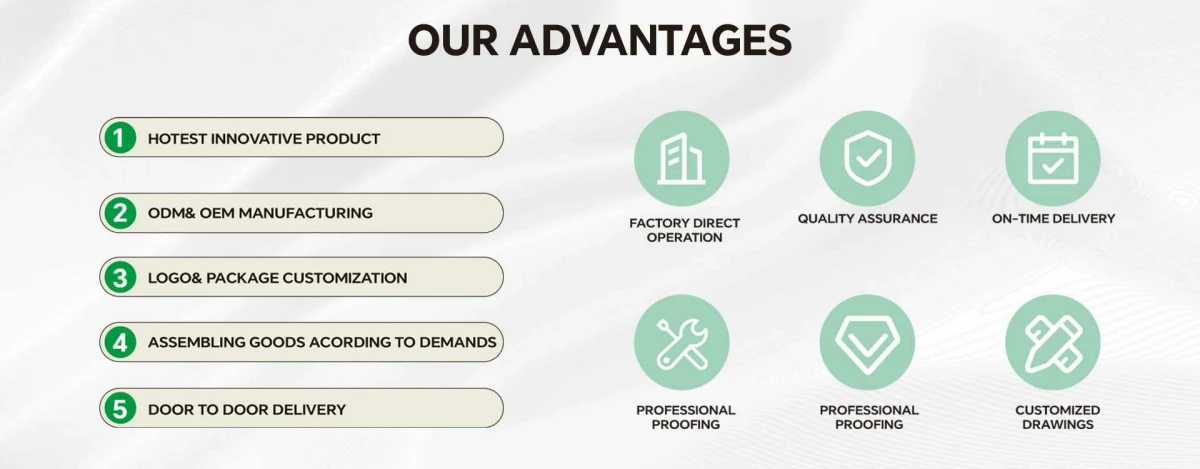 OUR ADVANTAGES

1 HOTEST INNOVATIVE PRODUCT

2 ODM& OEM MANUFACTURING

3 LOGO& PACKAGE CUSTOMIZATION

4 ASSEMBLING GOODS ACORDING TO DEMANDS

5 DOOR TO DOOR DELIVERY

FACTORY DIRECT OPERATION

QUALITY ASSURANCE

ON-TIME DELIVERY

PROFESSIONAL PROOFING

PROFESSIONAL PROOFING

CUSTOMIZED DRAWINGS